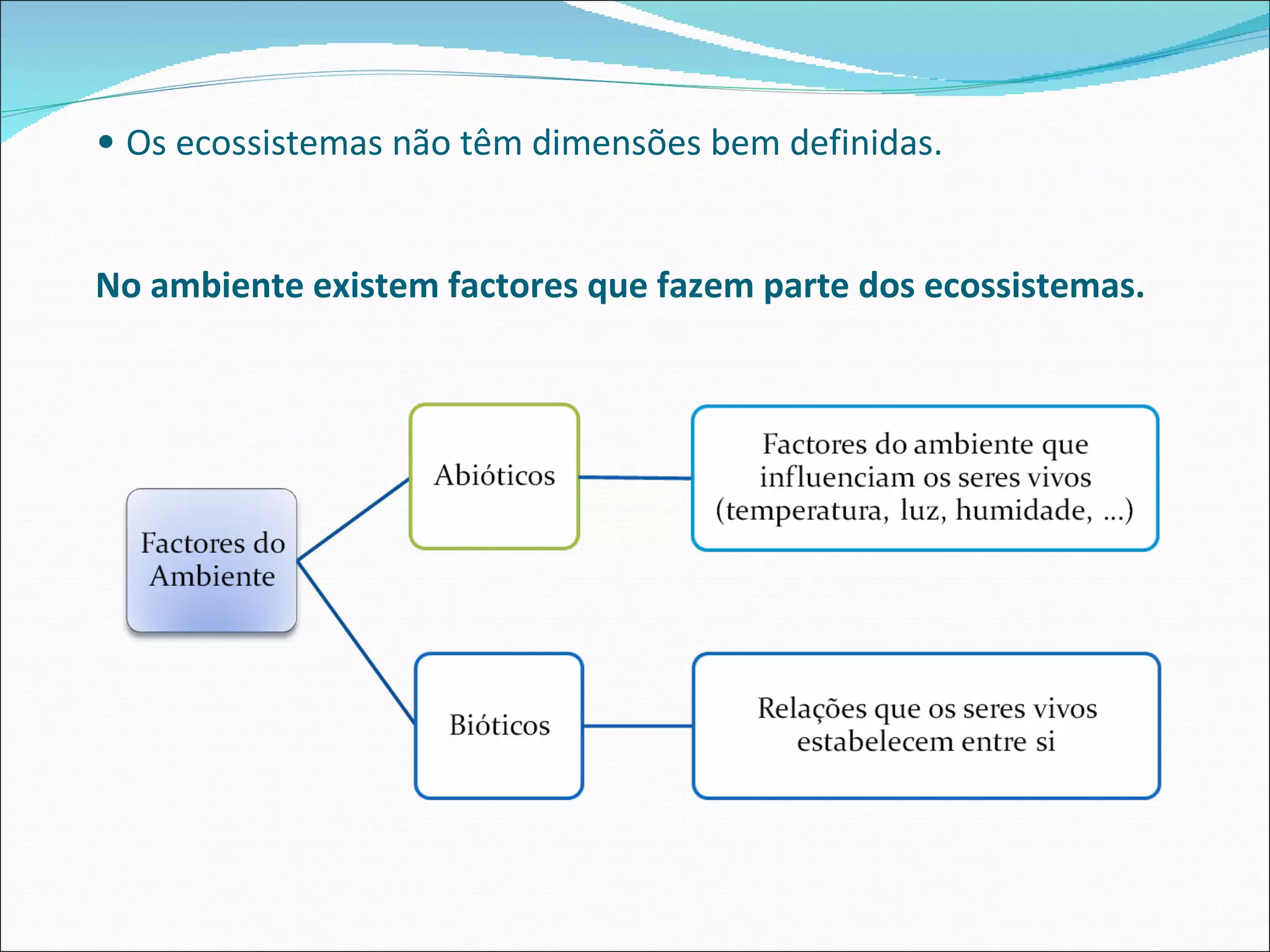 • Os ecossistemas não têm dimensões bem definidas.

No ambiente existem factores que fazem parte dos ecossistemas.

Factores do Ambiente

Abióticos

Factores do ambiente que influenciam os seres vivos (temperatura, luz, humidade, ...)

Bióticos

Relações que os seres vivos estabelecem entre si